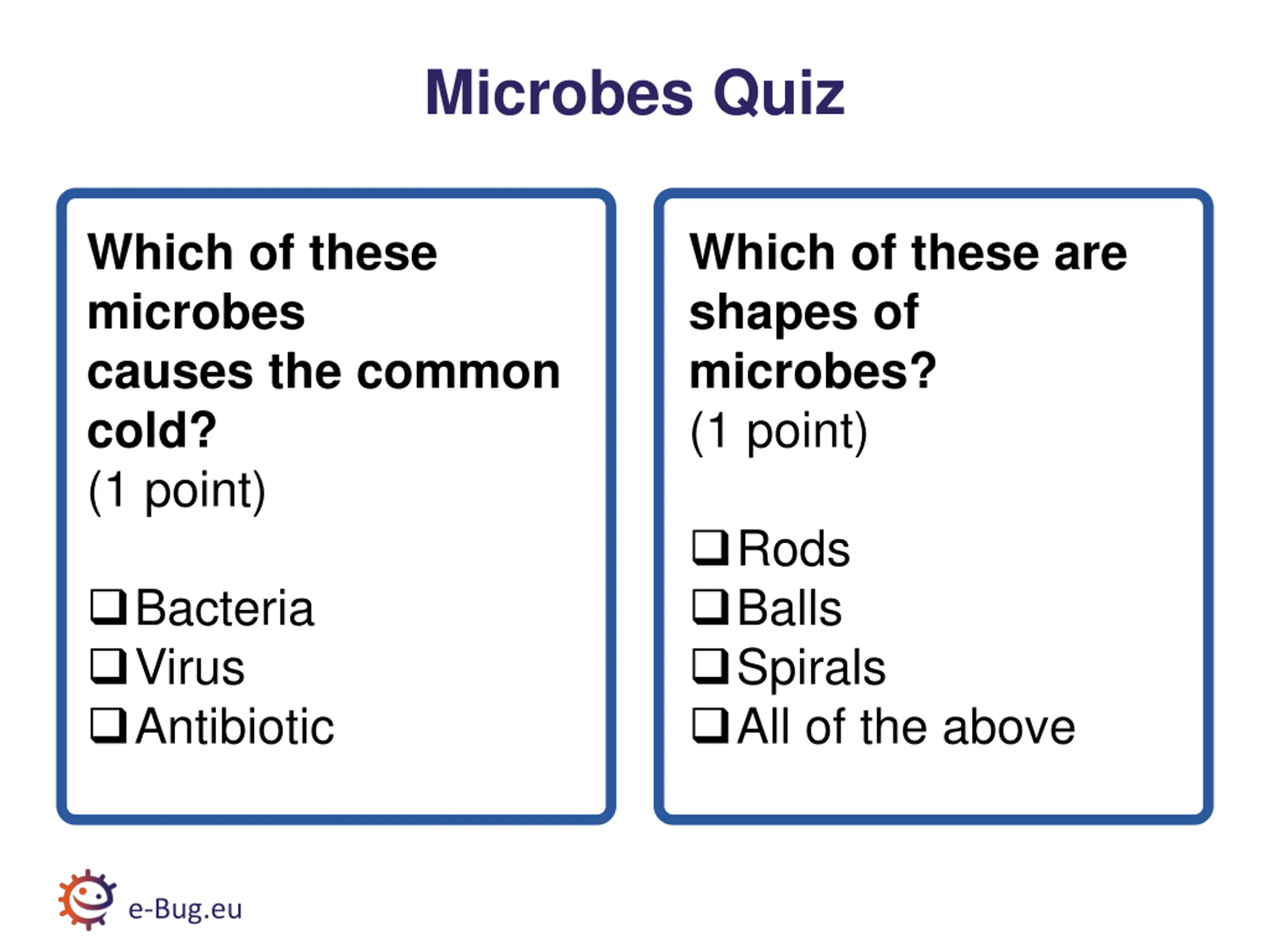 Microbes Quiz

Which of these microbes causes the common cold?
(1 point)

❑ Bacteria
❑ Virus
❑ Antibiotic

Which of these are shapes of microbes?
(1 point)

❑ Rods
❑ Balls
❑ Spirals
❑ All of the above

e-Bug.eu